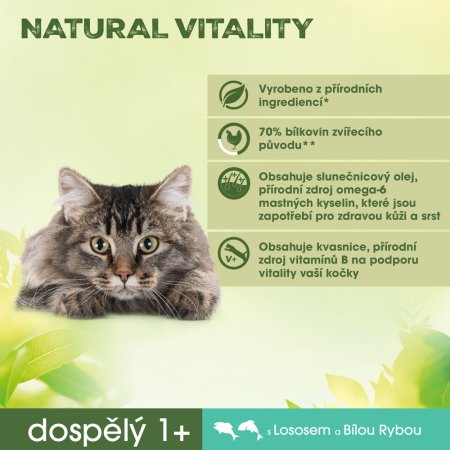 NATURAL VITALITY

Vyrobeno z přírodních ingrediencí*

70% bílkovin zvířecího původu**

Obsahuje slunečnicový olej, přírodní zdroj omega-6 mastných kyselin, které jsou zapotřebí pro zdravou kůži a srst

V+

Obsahuje kvasnice, přírodní zdroj vitamínů B na podporu vitality vaší kočky

dospělý 1+

s Lososem a Bílou Rybou